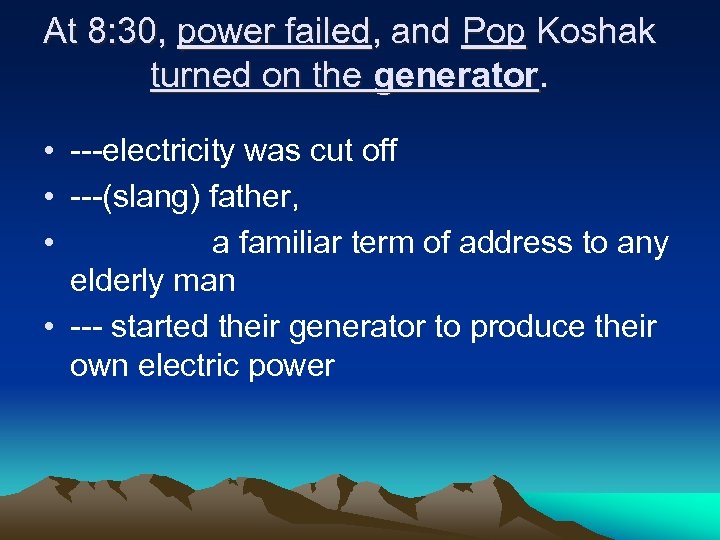 At 8:30, power failed, and Pop Koshak turned on the generator.

• ---electricity was cut off
• ---(slang) father,
• a familiar term of address to any elderly man
• --- started their generator to produce their own electric power